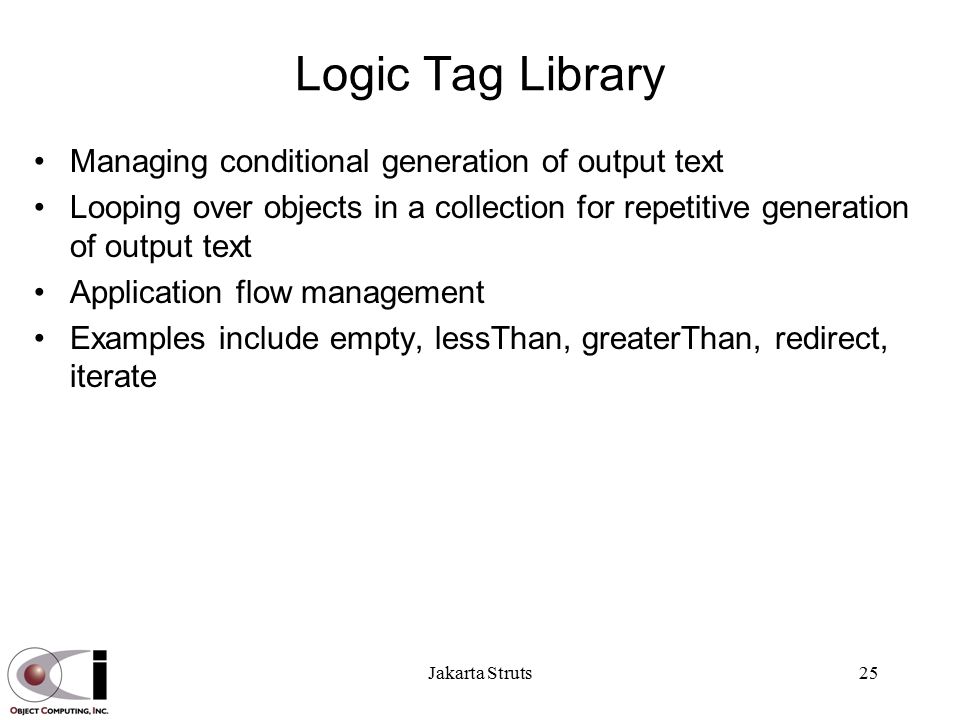 Logic Tag Library

• Managing conditional generation of output text
• Looping over objects in a collection for repetitive generation of output text
• Application flow management
• Examples include empty, lessThan, greaterThan, redirect, iterate

OBJECT COMPUTING, INC.

Jakarta Struts

25